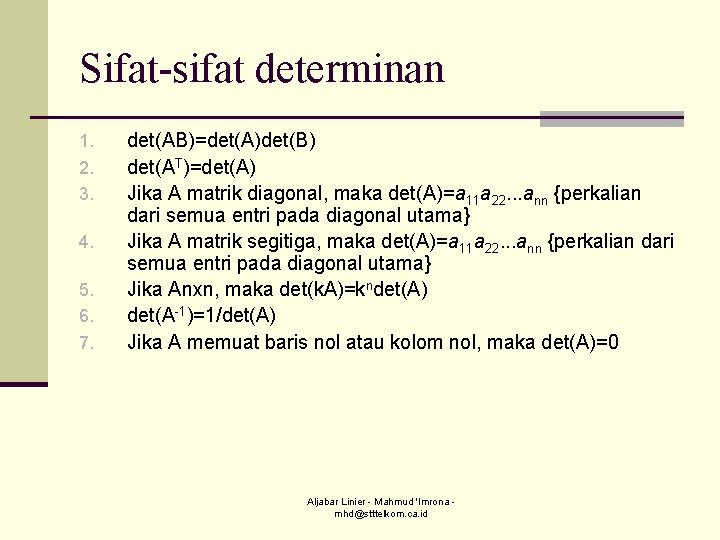 Sifat-sifat determinan

1. det(AB)=det(A)det(B)
2. det($A^T$)=det(A)
3. Jika A matrik diagonal, maka det(A)=$a_{11}a_{22}...a_{nn}$ {perkalian dari semua entri pada diagonal utama}
4. Jika A matrik segitiga, maka det(A)=$a_{11}a_{22}...a_{nn}$ {perkalian dari semua entri pada diagonal utama}
5. Jika Anxn, maka det(kA)=$k^n$det(A)
6. det($A^{-1}$)=1/det(A)
7. Jika A memuat baris nol atau kolom nol, maka det(A)=0

Aljabar Linier - Mahmud 'Imrona - mhd@stttelkom.ca.id